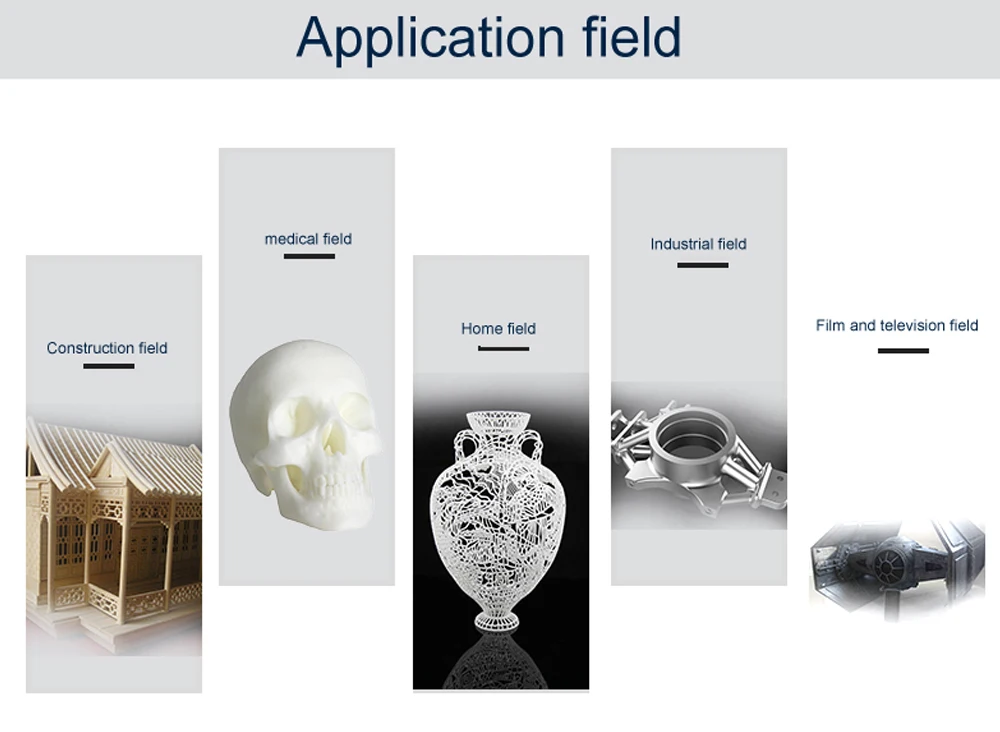 Application field

Construction field

medical field

Home field

Industrial field

Film and television field